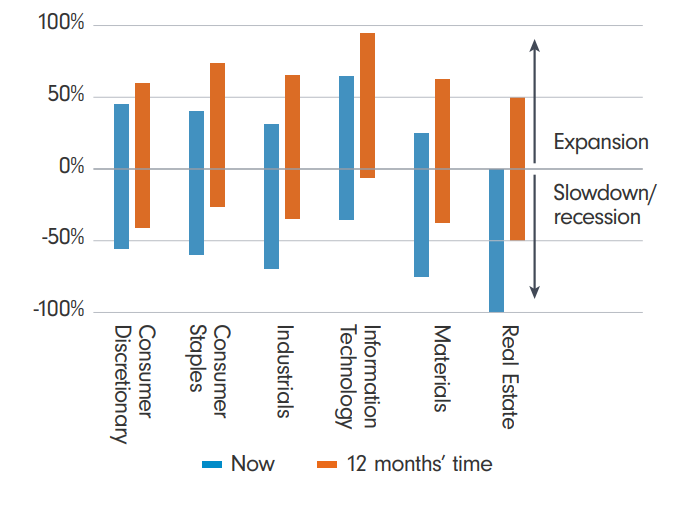 100%
50%
0%
-50%
-100%

Expansion
Slowdown/ recession

Consumer Discretionary
Consumer Staples
Industrials
Information Technology
Materials
Real Estate

Now
12 months' time